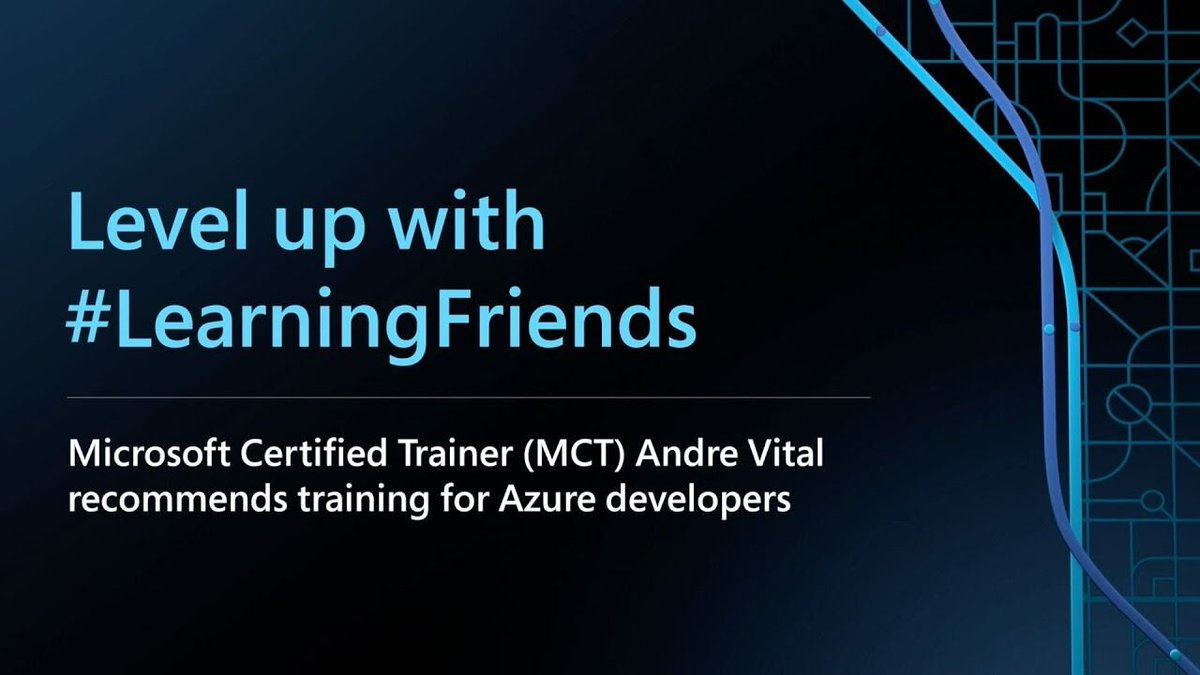 Level up with #LearningFriends

Microsoft Certified Trainer (MCT) Andre Vital recommends training for Azure developers